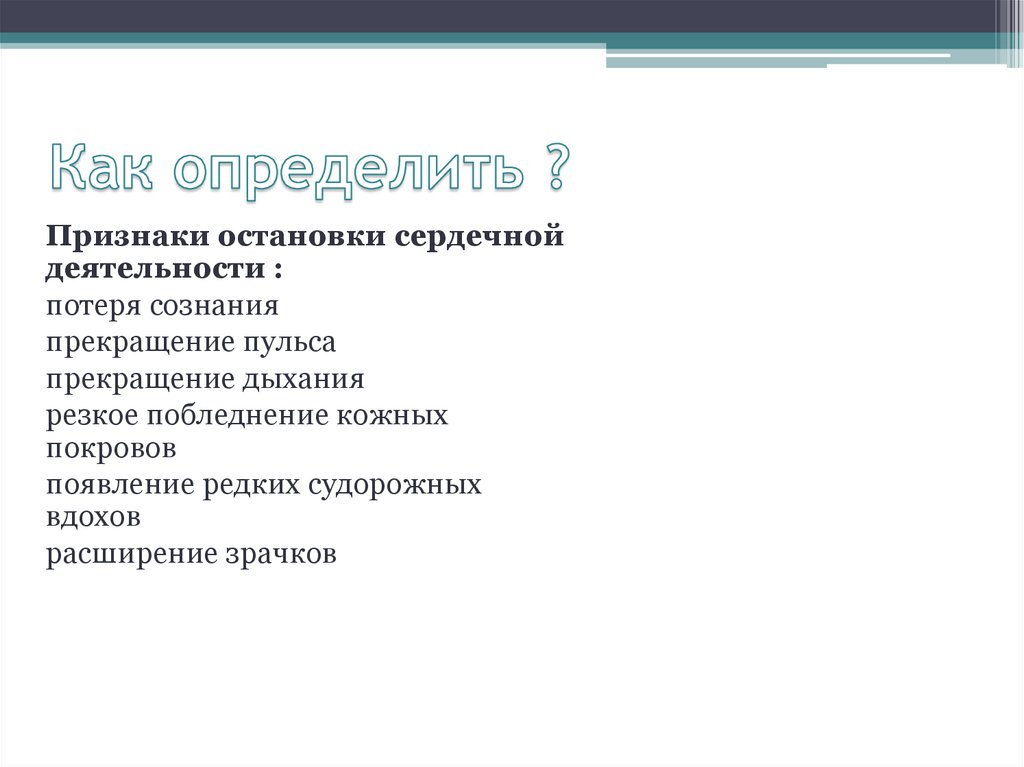 Как определить ?

Признаки остановки сердечной деятельности :

потеря сознания

прекращение пульса

прекращение дыхания

резкое побледнение кожных покровов

появление редких судорожных вдохов

расширение зрачков